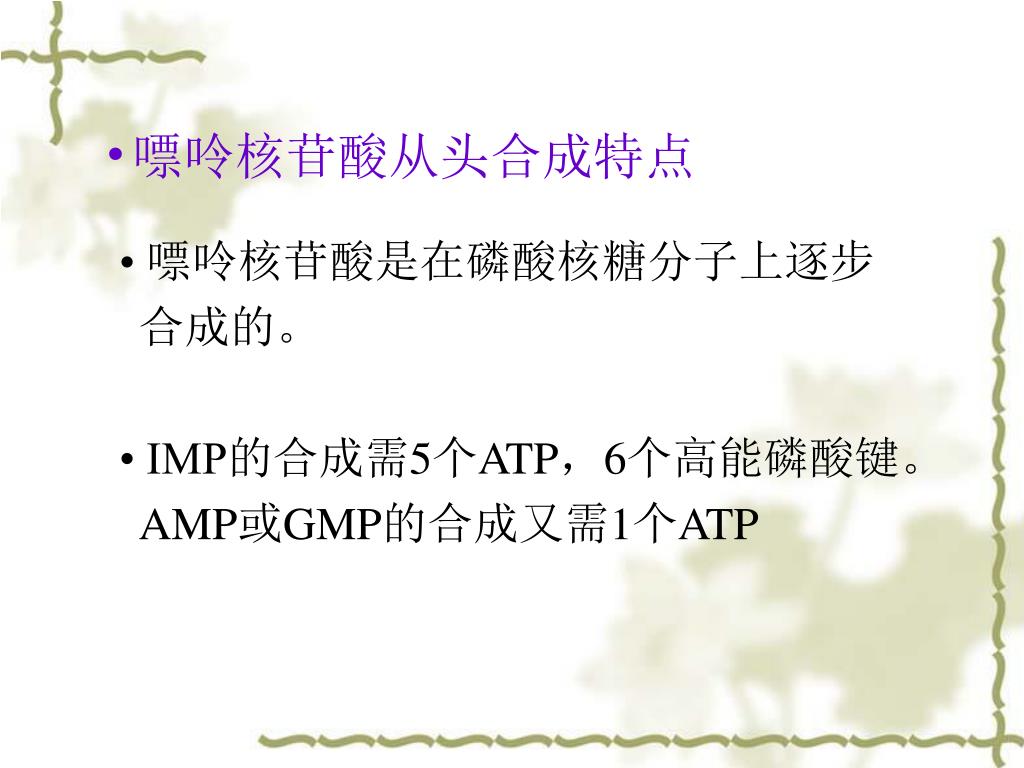 • 嘌呤核苷酸从头合成特点

• 嘌呤核苷酸是在磷酸核糖分子上逐步合成的。

• IMP的合成需5个ATP，6个高能磷酸键。AMP或GMP的合成又需1个ATP